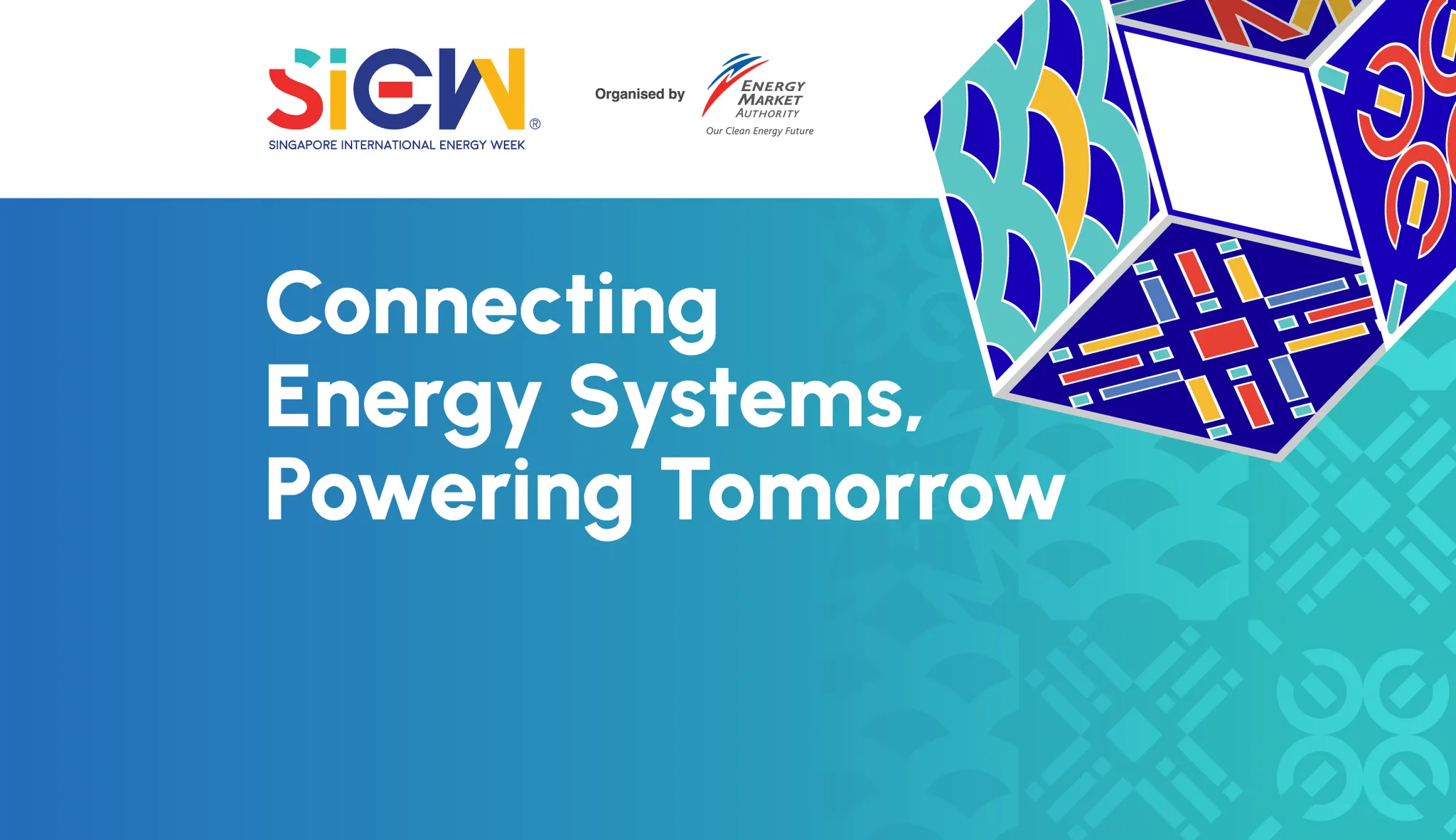 SIEW®
SINGAPORE INTERNATIONAL ENERGY WEEK

Organised by ENERGY MARKET AUTHORITY
Our Clean Energy Future

Connecting Energy Systems, Powering Tomorrow